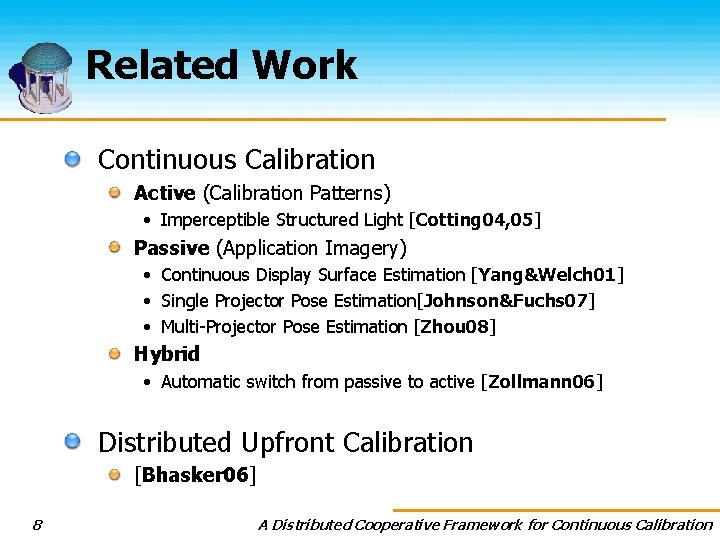 Related Work

Continuous Calibration

Active (Calibration Patterns)

• Imperceptible Structured Light [Cotting04,05]

Passive (Application Imagery)

• Continuous Display Surface Estimation [Yang&Welch01]
• Single Projector Pose Estimation[Johnson&Fuchs07]
• Multi-Projector Pose Estimation [Zhou08]

Hybrid

• Automatic switch from passive to active [Zollmann06]

Distributed Upfront Calibration

[Bhasker06]

8

A Distributed Cooperative Framework for Continuous Calibration